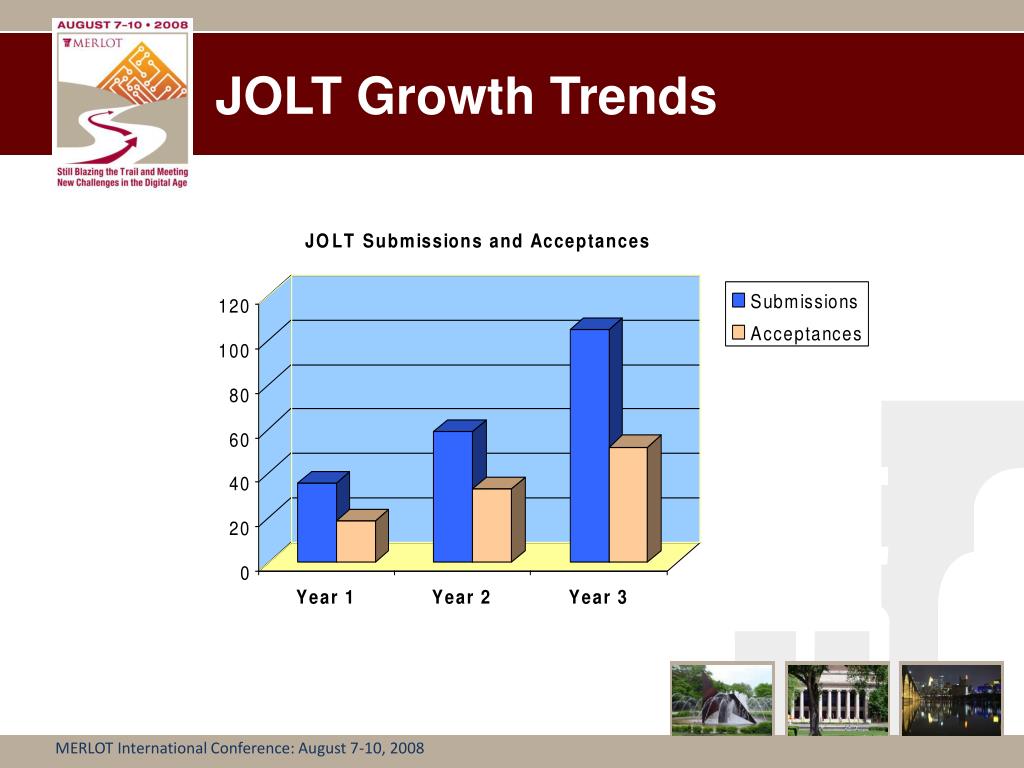 AUGUST 7–10 • 2008
MERLOT
Still Blazing the Trail and Meeting New Challenges in the Digital Age

JOLT Growth Trends

JOLT Submissions and Acceptances

120
100
80
60
40
20
0

Year 1
Year 2
Year 3

Submissions
Acceptances

MERLOT International Conference: August 7-10, 2008